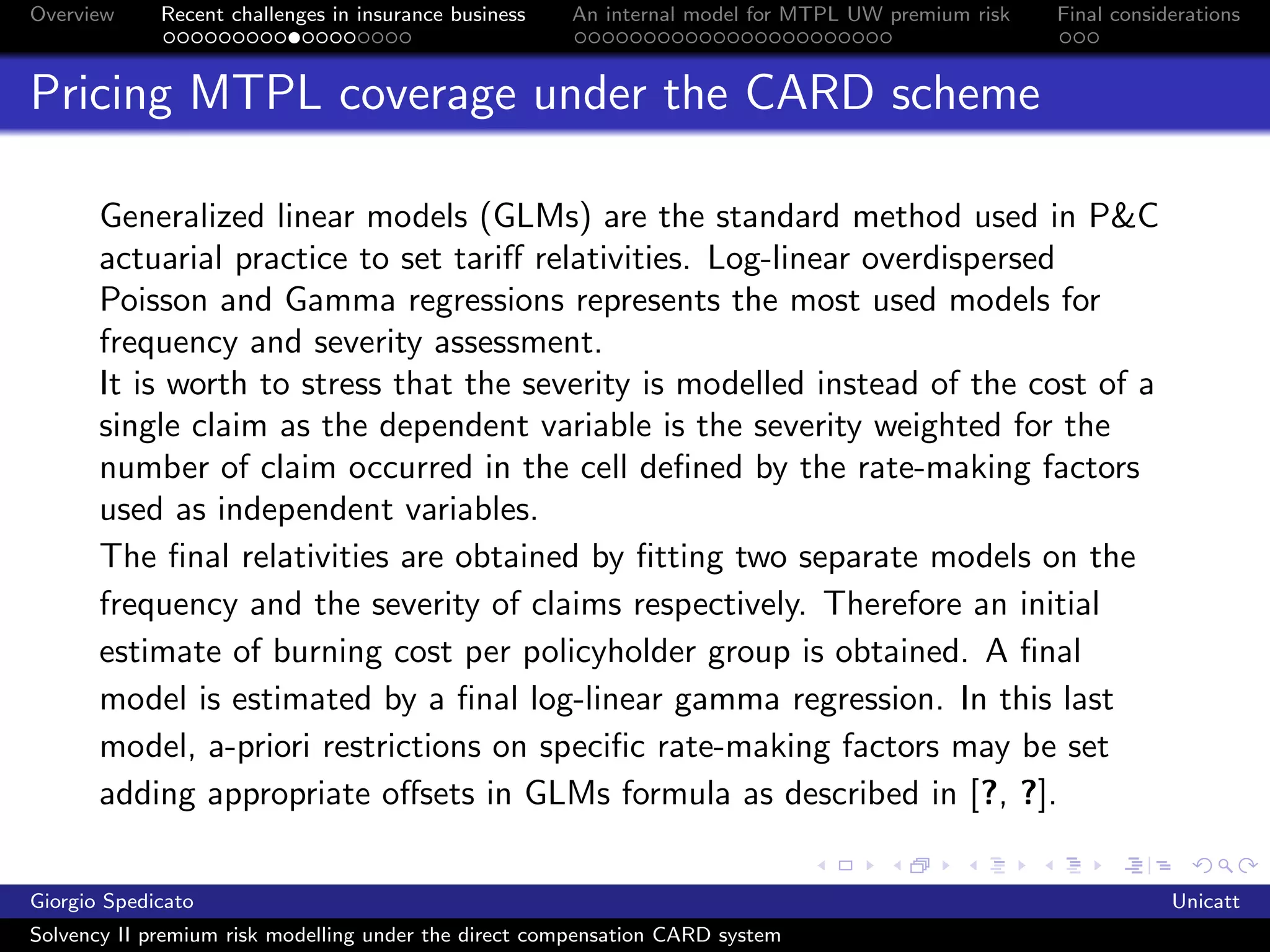 Overview Recent challenges in insurance business An internal model for MTPL UW premium risk Final considerations

Pricing MTPL coverage under the CARD scheme

Generalized linear models (GLMs) are the standard method used in P&C actuarial practice to set tariff relativities. Log-linear overdispersed Poisson and Gamma regressions represents the most used models for frequency and severity assessment.
It is worth to stress that the severity is modelled instead of the cost of a single claim as the dependent variable is the severity weighted for the number of claim occurred in the cell defined by the rate-making factors used as independent variables.

The final relativities are obtained by fitting two separate models on the frequency and the severity of claims respectively. Therefore an initial estimate of burning cost per policyholder group is obtained. A final model is estimated by a final log-linear gamma regression. In this last model, a-priori restrictions on specific rate-making factors may be set adding appropriate offsets in GLMs formula as described in [?, ?].

Giorgio Spedicato Unicatt
Solvency II premium risk modelling under the direct compensation CARD system